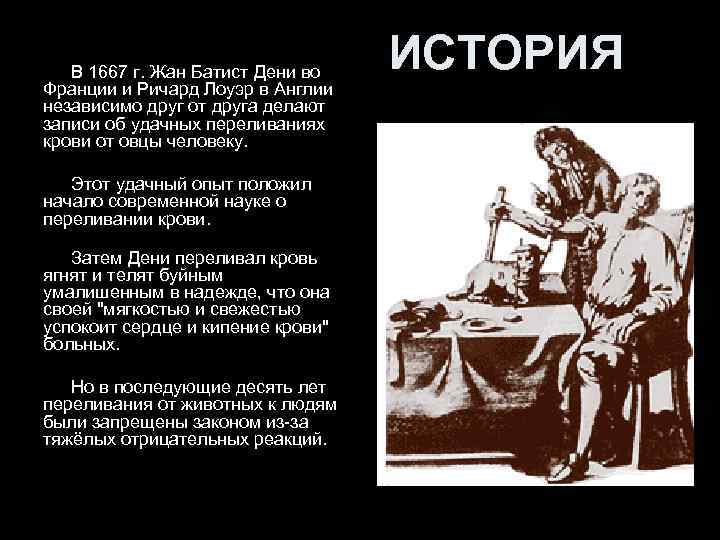 ИСТОРИЯ

В 1667 г. Жан Батист Дени во Франции и Ричард Лоуэр в Англии независимо друг от друга делают записи об удачных переливаниях крови от овцы человеку.

Этот удачный опыт положил начало современной науке о переливании крови.

Затем Дени переливал кровь ягнят и телят буйным умалишенным в надежде, что она своей "мягкостью и свежестью успокоит сердце и кипение крови" больных.

Но в последующие десять лет переливания от животных к людям были запрещены законом из-за тяжёлых отрицательных реакций.